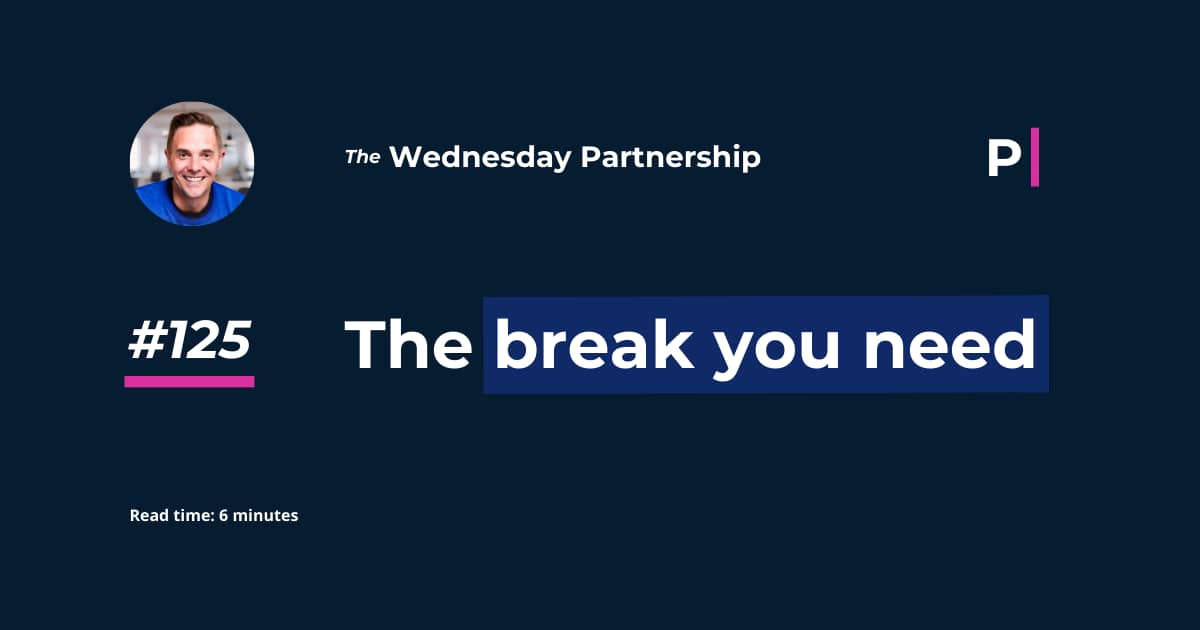 The Wednesday Partnership

P

#125

The break you need

Read time: 6 minutes